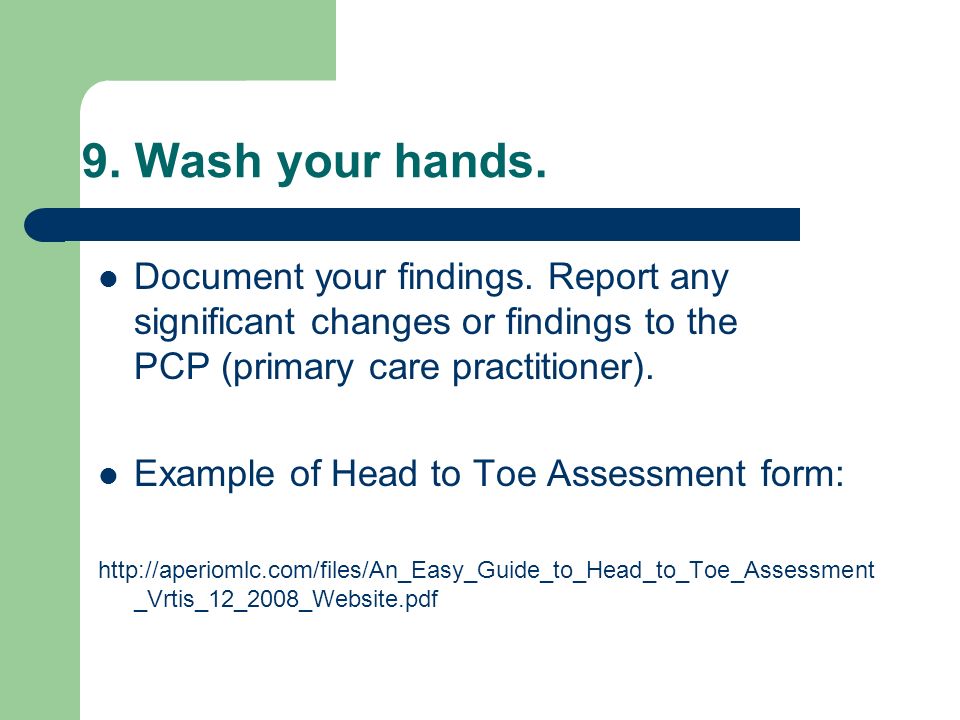 9. Wash your hands.

- Document your findings. Report any significant changes or findings to the PCP (primary care practitioner).

- Example of Head to Toe Assessment form:

http://aperiomlc.com/files/An_Easy_Guide_to_Head_to_Toe_Assessment_Vrtis_12_2008_Website.pdf